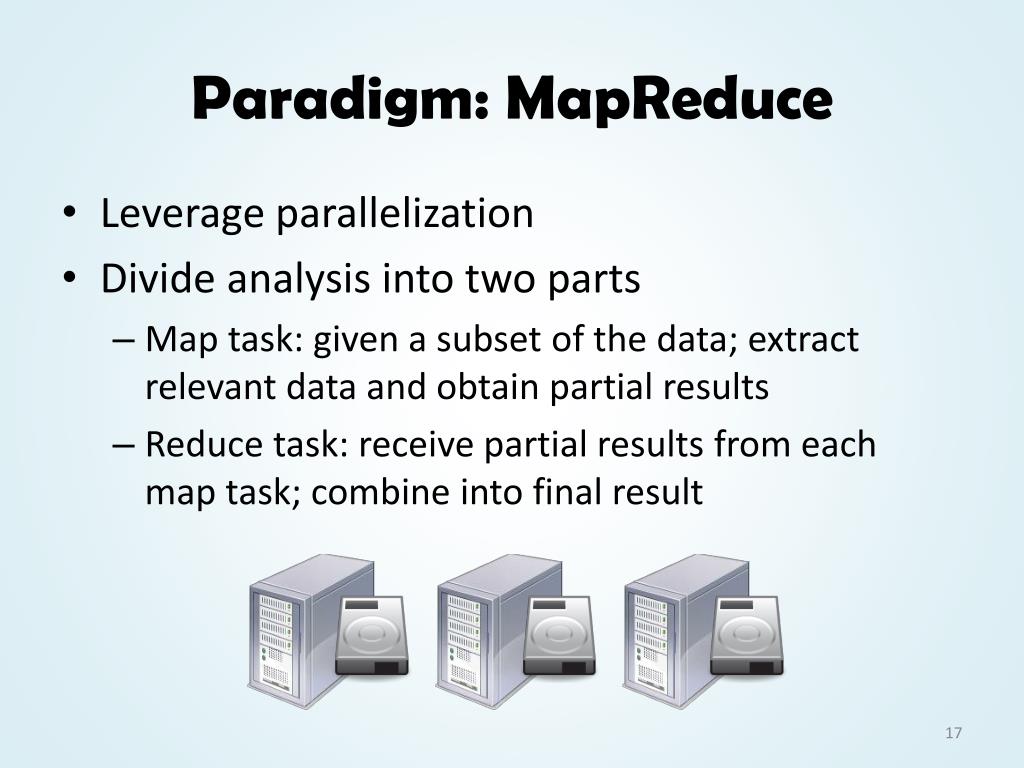 Paradigm: MapReduce

• Leverage parallelization
• Divide analysis into two parts
– Map task: given a subset of the data; extract relevant data and obtain partial results
– Reduce task: receive partial results from each map task; combine into final result

17